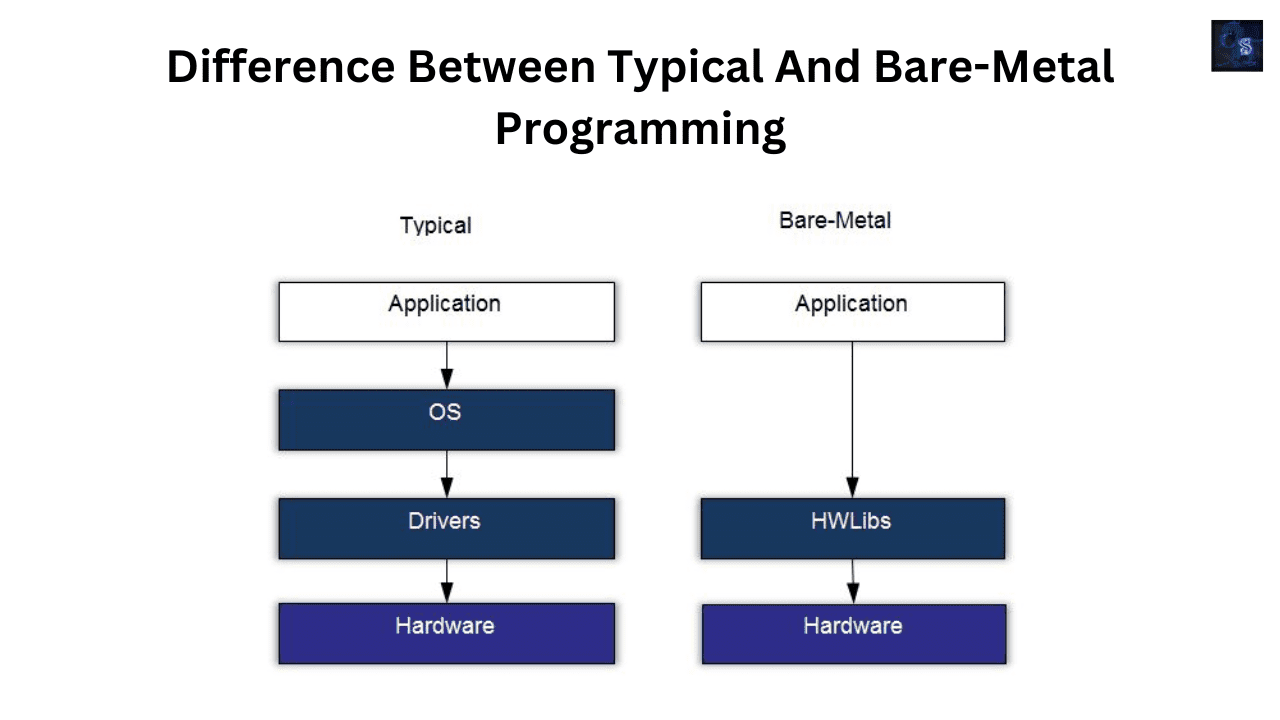 Difference Between Typical And Bare-Metal Programming

Typical

Application

OS

Drivers

Hardware

Bare-Metal

Application

HWLibs

Hardware